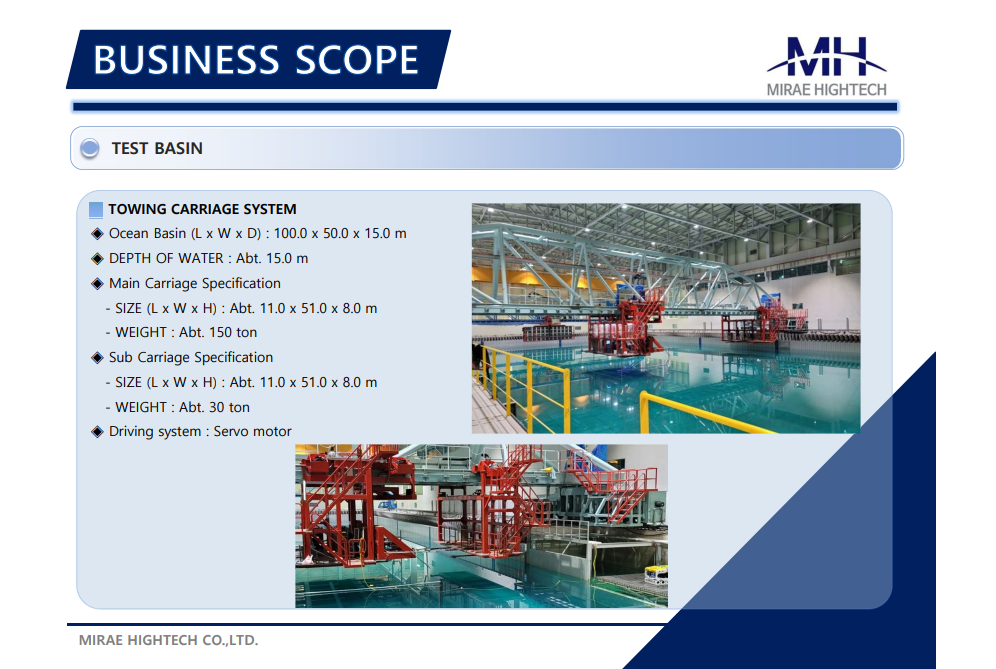 BUSINESS SCOPE

MH
MIRAE HIGHTECH

TEST BASIN

TOWING CARRIAGE SYSTEM
◈ Ocean Basin (L x W x D) : 100.0 x 50.0 x 15.0 m
◈ DEPTH OF WATER : Abt. 15.0 m
◈ Main Carriage Specification
- SIZE (L x W x H) : Abt. 11.0 x 51.0 x 8.0 m
- WEIGHT : Abt. 150 ton
◈ Sub Carriage Specification
- SIZE (L x W x H) : Abt. 11.0 x 51.0 x 8.0 m
- WEIGHT : Abt. 30 ton
◈ Driving system : Servo motor

MIRAE HIGHTECH CO.,LTD.